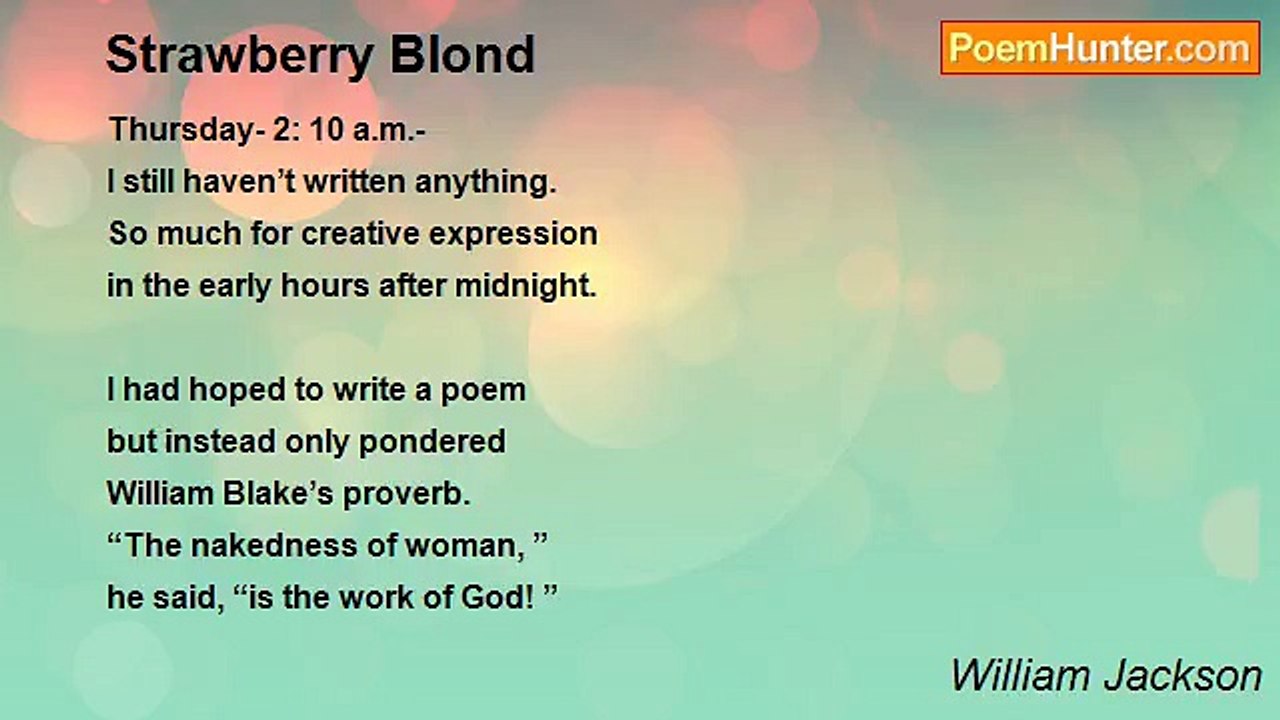 Strawberry Blond

PoemHunter.com

Thursday- 2: 10 a.m.-
I still haven’t written anything.
So much for creative expression
in the early hours after midnight.

I had hoped to write a poem
but instead only pondered
William Blake’s proverb.
“The nakedness of woman, ”
he said, “is the work of God! ”

William Jackson